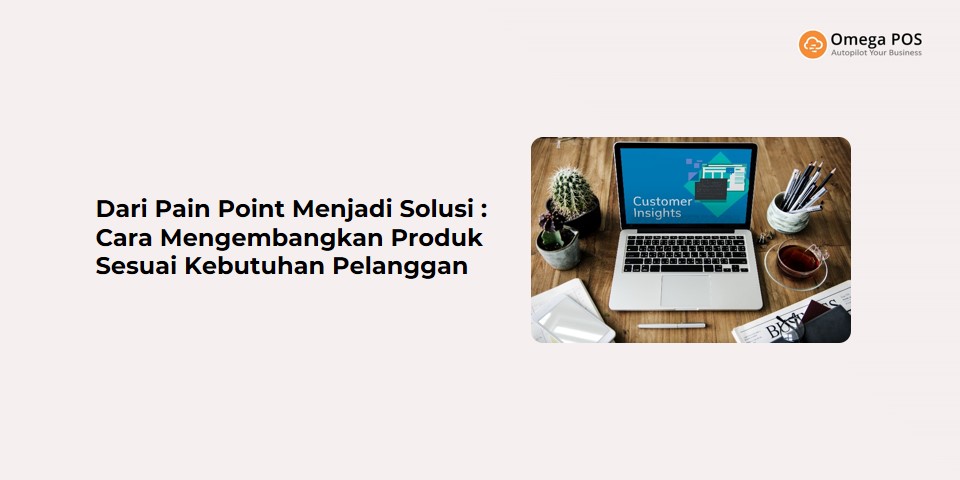 Omega POS
Autopilot Your Business

Dari Pain Point Menjadi Solusi : Cara Mengembangkan Produk Sesuai Kebutuhan Pelanggan

Customer Insights